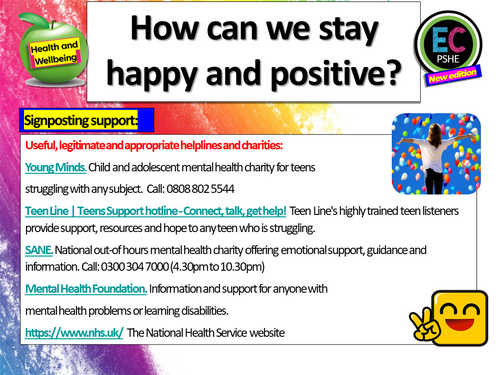 Health and Wellbeing

How can we stay happy and positive?

EC
PSHE
New edition

Signposting support:

Useful, legitimate and appropriate helplines and charities:

Young Minds. Child and adolescent mental health charity for teens struggling with any subject. Call: 0808 802 5544

Teen Line | Teens Support hotline - Connect, talk, get help! Teen Line's highly trained teen listeners provide support, resources and hope to any teen who is struggling.

SANE. National out-of hours mental health charity offering emotional support, guidance and information. Call: 0300 304 7000 (4.30pm to 10.30pm)

Mental Health Foundation. Information and support for anyone with mental health problems or learning disabilities.

https://www.nhs.uk/ The National Health Service website